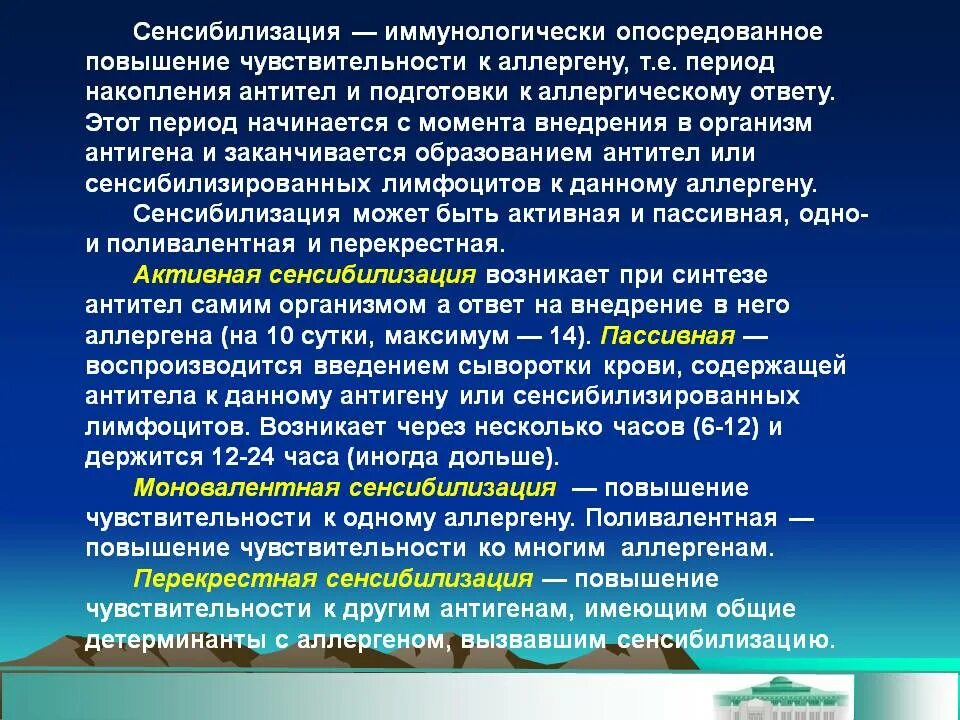 Сенсибилизация — иммунологически опосредованное повышение чувствительности к аллергену, т.е. период накопления антител и подготовки к аллергическому ответу. Этот период начинается с момента внедрения в организм антигена и заканчивается образованием антител или сенсибилизированных лимфоцитов к данному аллергену.

Сенсибилизация может быть активная и пассивная, одно- и поливалентная и перекрестная.

Активная сенсибилизация возникает при синтезе антител самим организмом а ответ на внедрение в него аллергена (на 10 сутки, максимум — 14). Пассивная — воспроизводится введением сыворотки крови, содержащей антитела к данному антигену или сенсибилизированных лимфоцитов. Возникает через несколько часов (6-12) и держится 12-24 часа (иногда дольше).

Моновалентная сенсибилизация — повышение чувствительности к одному аллергену. Поливалентная — повышение чувствительности ко многим аллергенам.

Перекрестная сенсибилизация — повышение чувствительности к другим антигенам, имеющим общие детерминанты с аллергеном, вызвавшим сенсибилизацию.